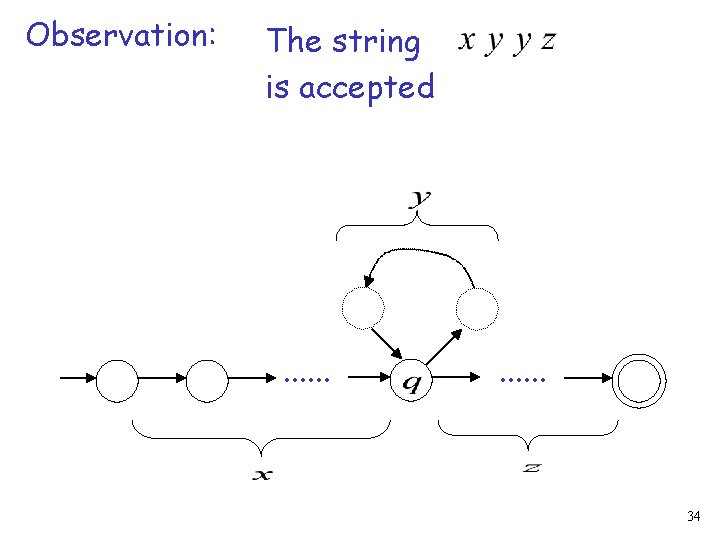 Observation: The string $x\ y\ y\ z$ is accepted

$y$

...... $q$ ......

$x$ $z$

34